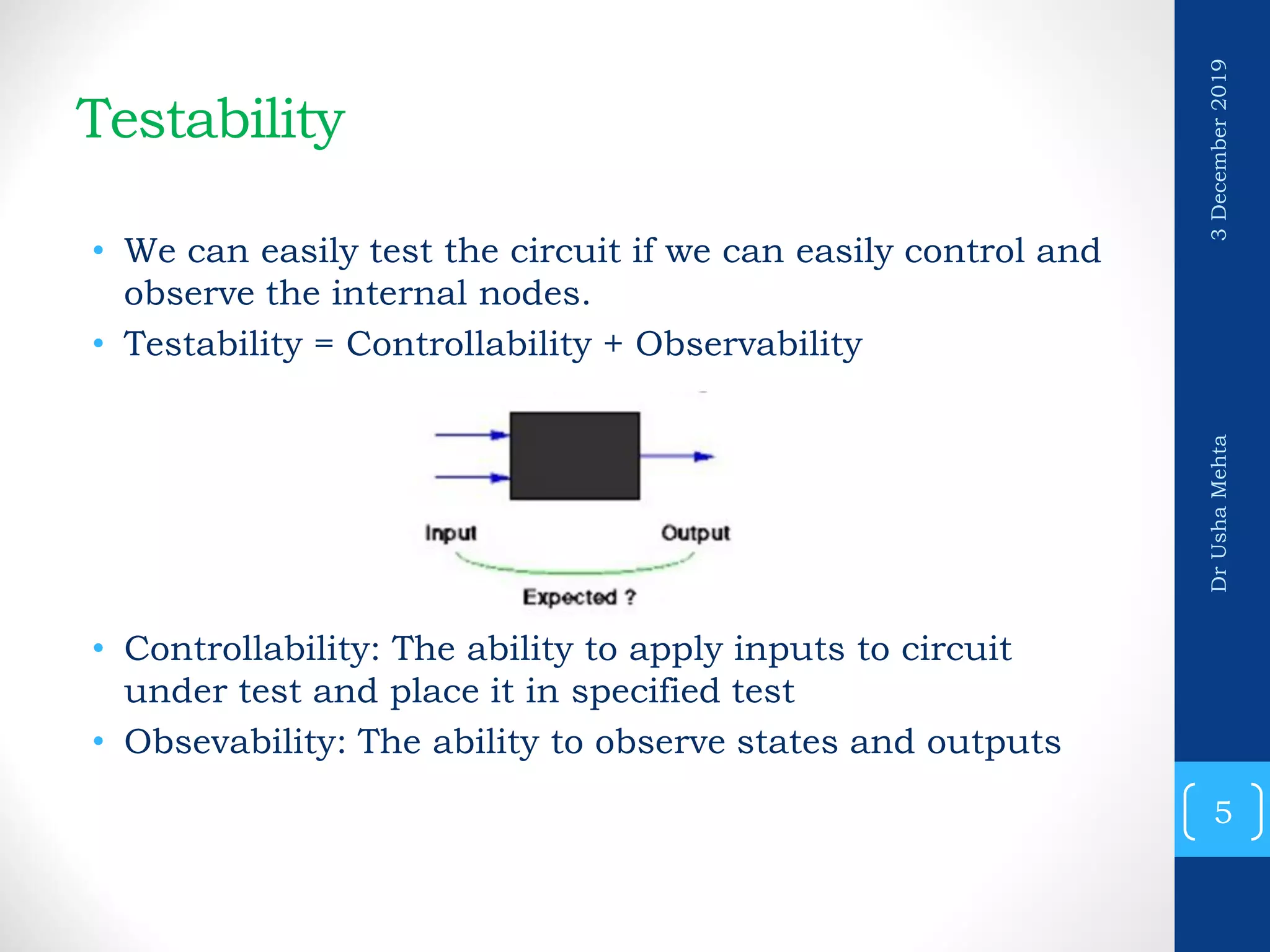 Testability

• We can easily test the circuit if we can easily control and observe the internal nodes.
• Testability = Controllability + Observability

Input
Output
Expected ?

• Controllability: The ability to apply inputs to circuit under test and place it in specified test
• Obsevability: The ability to observe states and outputs

3 December 2019

Dr Usha Mehta

5